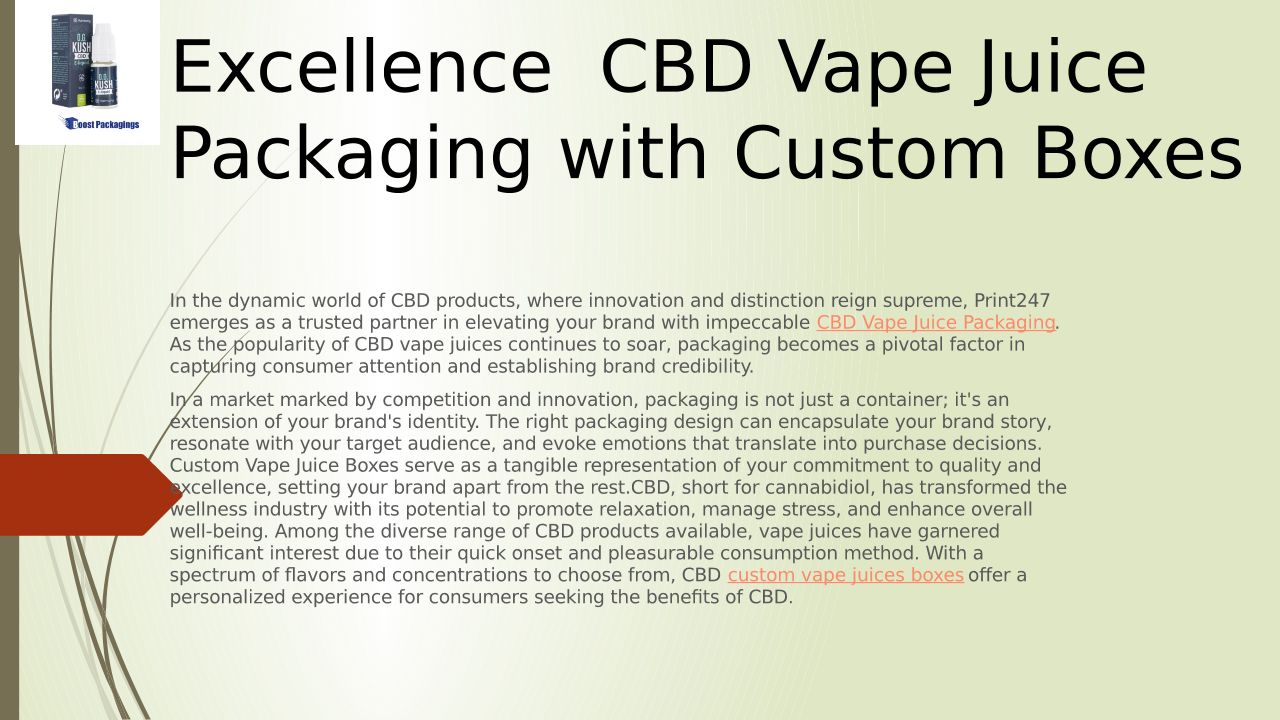 O.G. KUSH

Boost Packagings

Excellence  CBD Vape Juice Packaging with Custom Boxes

In the dynamic world of CBD products, where innovation and distinction reign supreme, Print247 emerges as a trusted partner in elevating your brand with impeccable CBD Vape Juice Packaging. As the popularity of CBD vape juices continues to soar, packaging becomes a pivotal factor in capturing consumer attention and establishing brand credibility.

In a market marked by competition and innovation, packaging is not just a container; it's an extension of your brand's identity. The right packaging design can encapsulate your brand story, resonate with your target audience, and evoke emotions that translate into purchase decisions. Custom Vape Juice Boxes serve as a tangible representation of your commitment to quality and excellence, setting your brand apart from the rest.CBD, short for cannabidiol, has transformed the wellness industry with its potential to promote relaxation, manage stress, and enhance overall well-being. Among the diverse range of CBD products available, vape juices have garnered significant interest due to their quick onset and pleasurable consumption method. With a spectrum of flavors and concentrations to choose from, CBD custom vape juices boxes offer a personalized experience for consumers seeking the benefits of CBD.